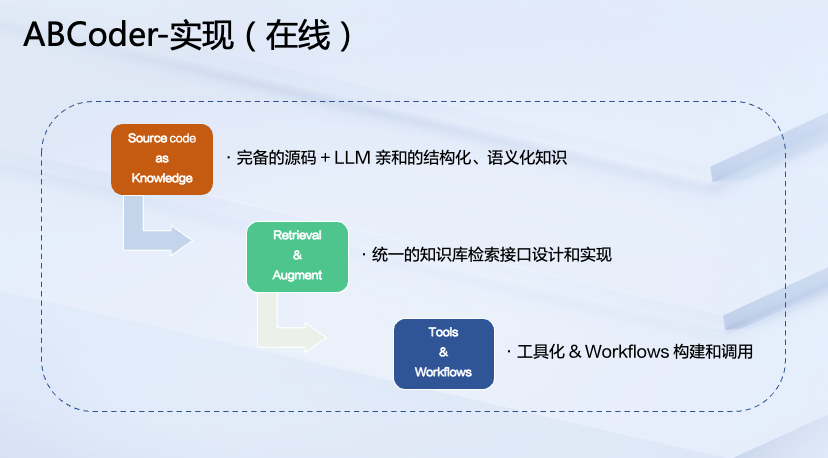 ABCoder-实现（在线）

Source code as Knowledge

· 完备的源码 + LLM 亲和的结构化、语义化知识

Retrieval & Augment

· 统一的知识库检索接口设计和实现

Tools & Workflows

· 工具化 & Workflows 构建和调用